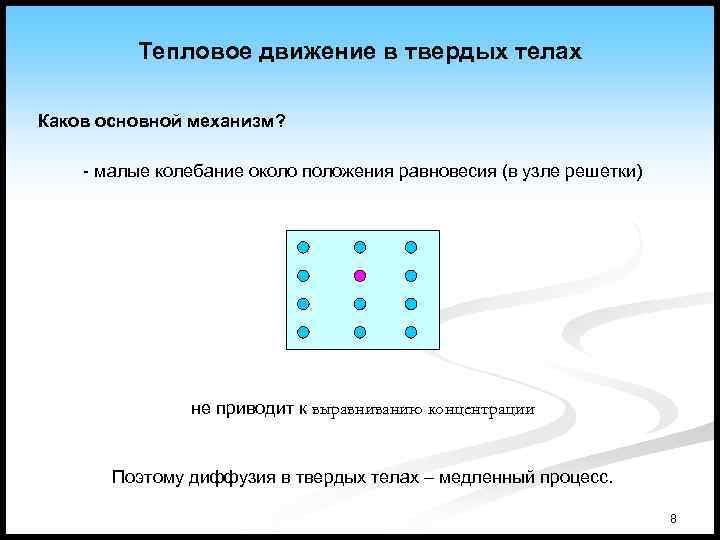 Тепловое движение в твердых телах

Каков основной механизм?

- малые колебание около положения равновесия (в узле решетки)

не приводит к выравниванию концентрации

Поэтому диффузия в твердых телах – медленный процесс.

8